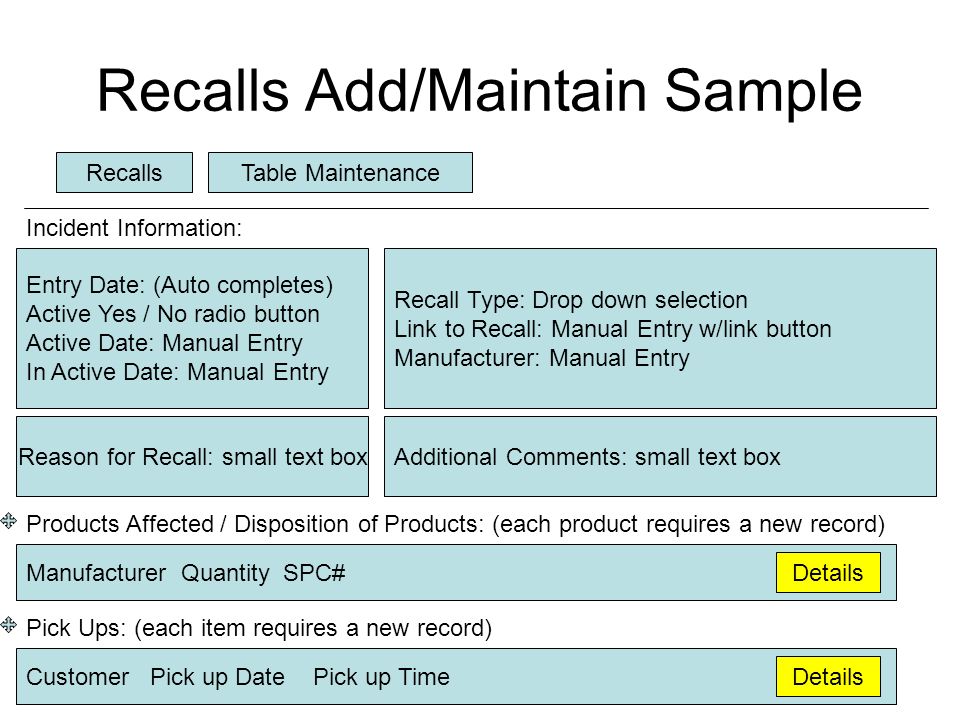 Recalls Add/Maintain Sample

Recalls

Table Maintenance

Incident Information:

Entry Date: (Auto completes)
Active Yes / No radio button
Active Date: Manual Entry
In Active Date: Manual Entry

Recall Type: Drop down selection
Link to Recall: Manual Entry w/link button
Manufacturer: Manual Entry

Reason for Recall: small text box

Additional Comments: small text box

Products Affected / Disposition of Products: (each product requires a new record)

Manufacturer Quantity SPC#

Details

Pick Ups: (each item requires a new record)

Customer Pick up Date Pick up Time

Details